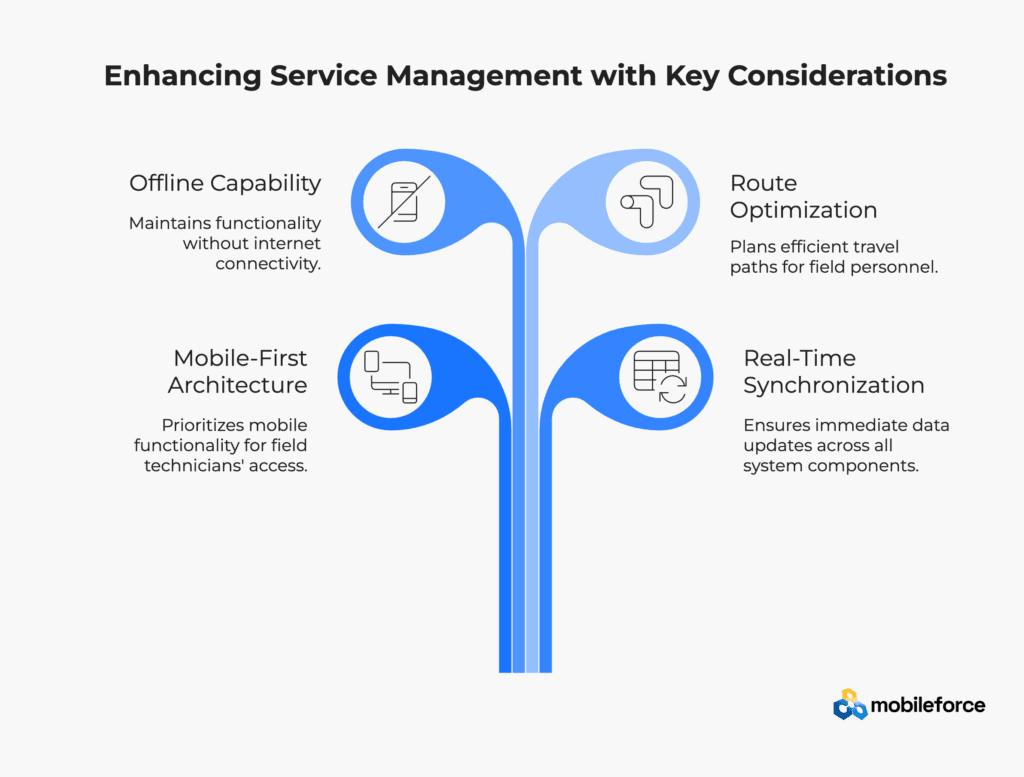 Enhancing Service Management with Key Considerations

Offline Capability

Maintains functionality without internet connectivity.

Route Optimization

Plans efficient travel paths for field personnel.

Mobile-First Architecture

Prioritizes mobile functionality for field technicians' access.

Real-Time Synchronization

Ensures immediate data updates across all system components.

mobileforce